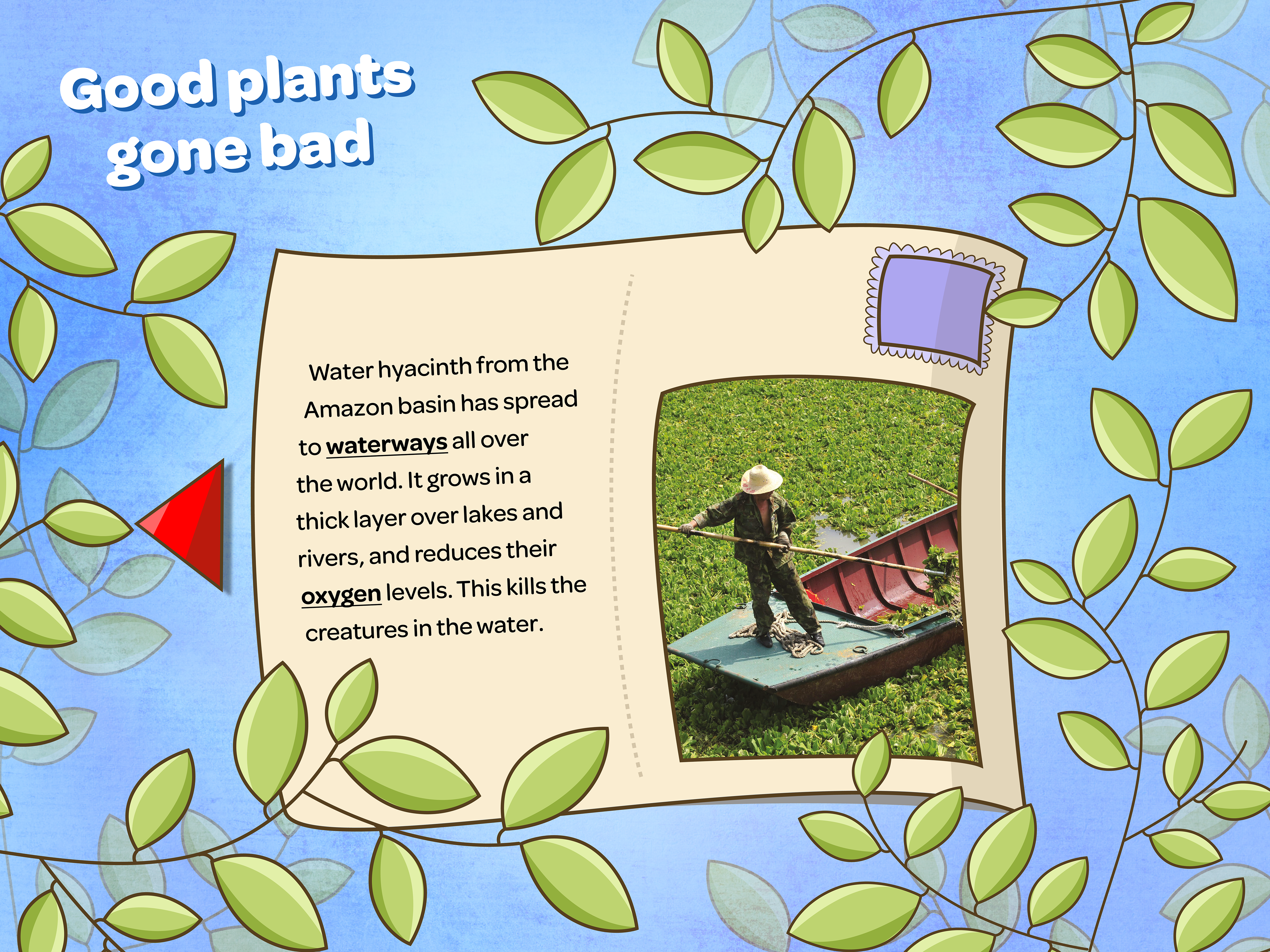 Good plants gone bad

Water hyacinth from the Amazon basin has spread to waterways all over the world. It grows in a thick layer over lakes and rivers, and reduces their oxygen levels. This kills the creatures in the water.